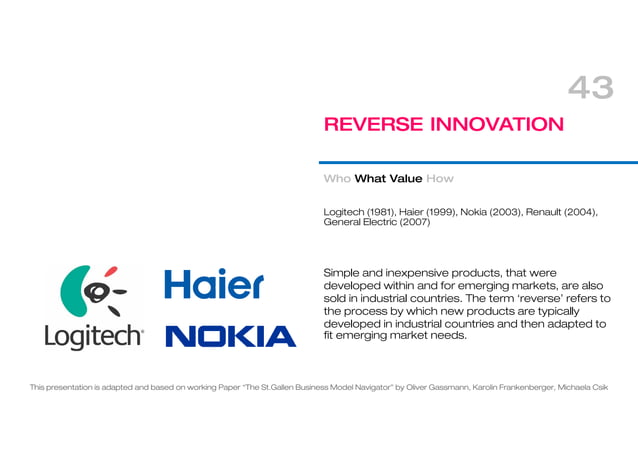 43

REVERSE INNOVATION

Who What Value How

Logitech (1981), Haier (1999), Nokia (2003), Renault (2004), General Electric (2007)

Logitech

Haier

NOKIA

Simple and inexpensive products, that were developed within and for emerging markets, are also sold in industrial countries. The term 'reverse' refers to the process by which new products are typically developed in industrial countries and then adapted to fit emerging market needs.

This presentation is adapted and based on working Paper "The St.Gallen Business Model Navigator" by Oliver Gassmann, Karolin Frankenberger, Michaela Csik